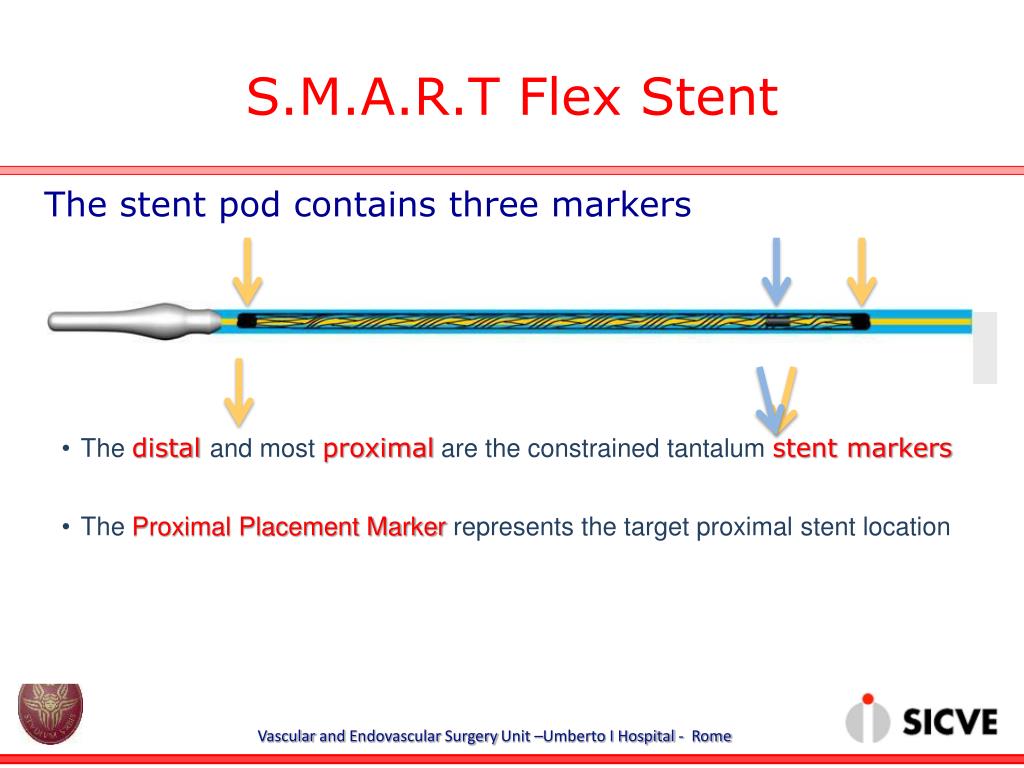 S.M.A.R.T Flex Stent

The stent pod contains three markers

• The distal and most proximal are the constrained tantalum stent markers

• The Proximal Placement Marker represents the target proximal stent location

Vascular and Endovascular Surgery Unit –Umberto I Hospital - Rome

SICVE